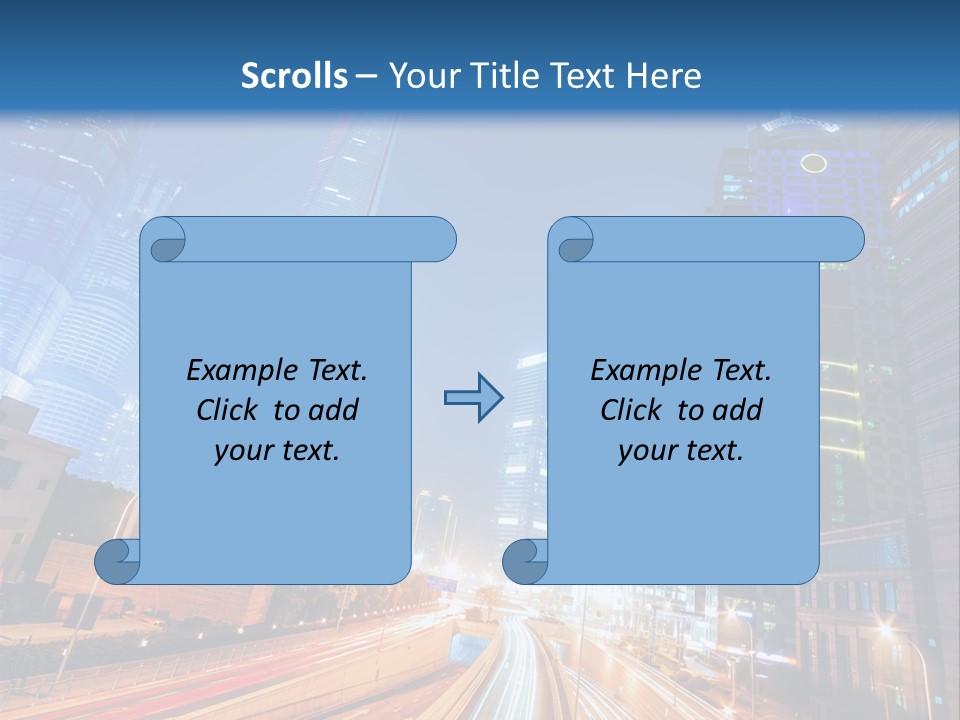 Scrolls – Your Title Text Here

Example Text. Click to add your text.

Example Text. Click to add your text.